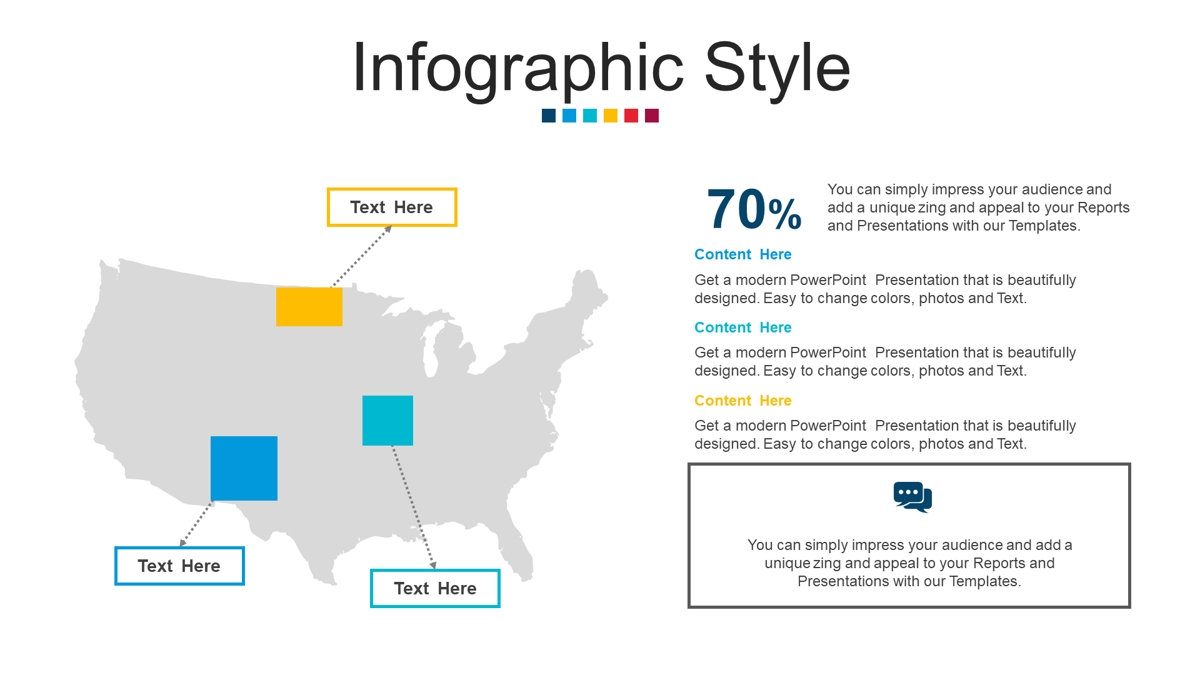 Infographic Style

Text Here

Text Here

Text Here

70%

You can simply impress your audience and add a unique zing and appeal to your Reports and Presentations with our Templates.

Content Here

Get a modern PowerPoint Presentation that is beautifully designed. Easy to change colors, photos and Text.

Content Here

Get a modern PowerPoint Presentation that is beautifully designed. Easy to change colors, photos and Text.

Content Here

Get a modern PowerPoint Presentation that is beautifully designed. Easy to change colors, photos and Text.

You can simply impress your audience and add a unique zing and appeal to your Reports and Presentations with our Templates.